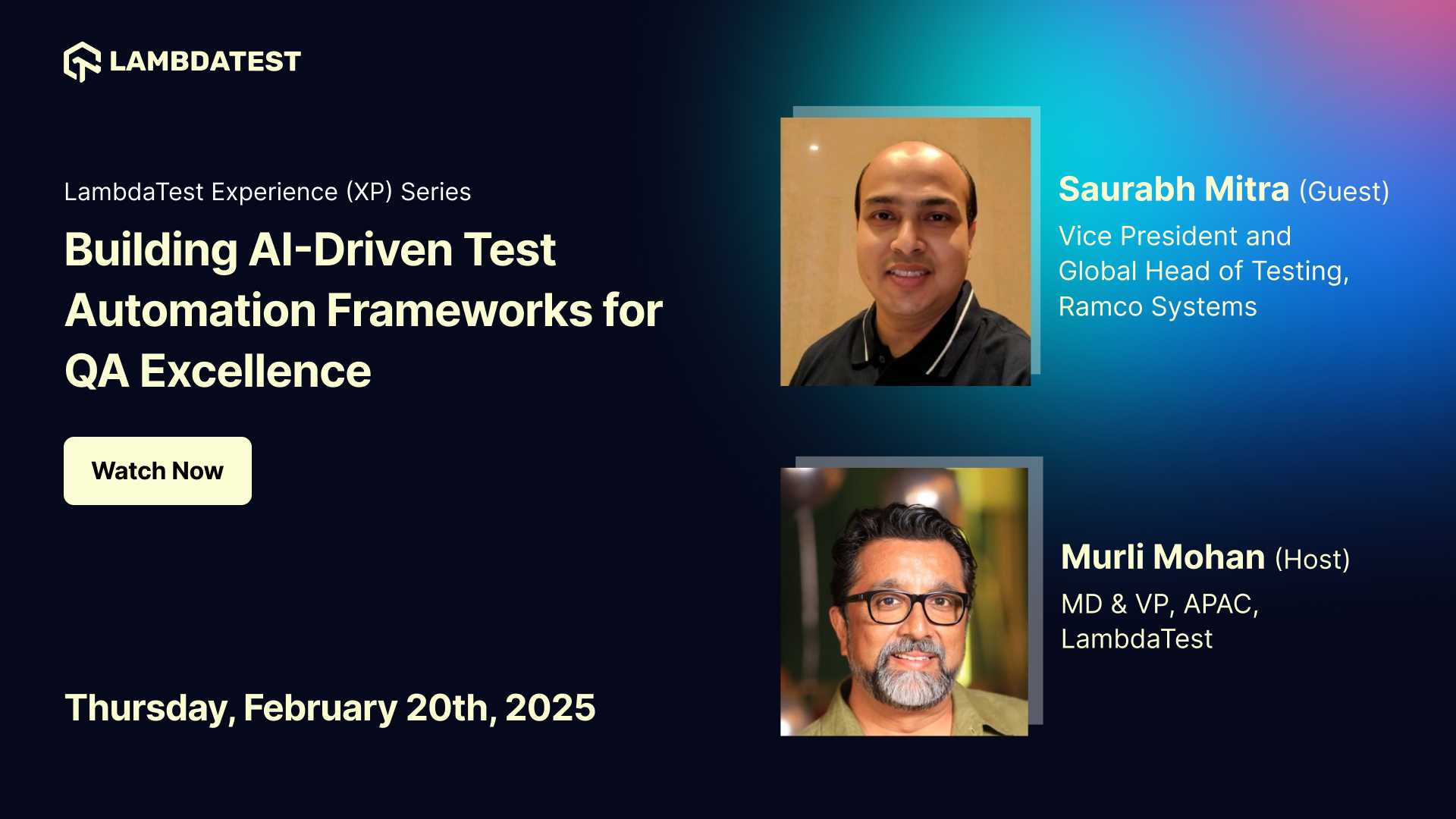 LAMBDATEST

LambdaTest Experience (XP) Series

Building AI-Driven Test Automation Frameworks for QA Excellence

Watch Now

Thursday, February 20th, 2025

Saurabh Mitra (Guest)

Vice President and Global Head of Testing, Ramco Systems

Murli Mohan (Host)

MD & VP, APAC, LambdaTest